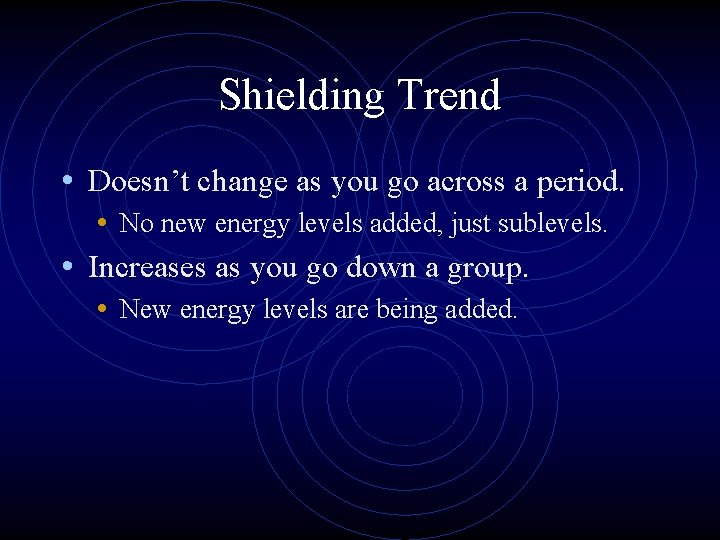 Shielding Trend

• Doesn’t change as you go across a period.
  • No new energy levels added, just sublevels.
• Increases as you go down a group.
  • New energy levels are being added.